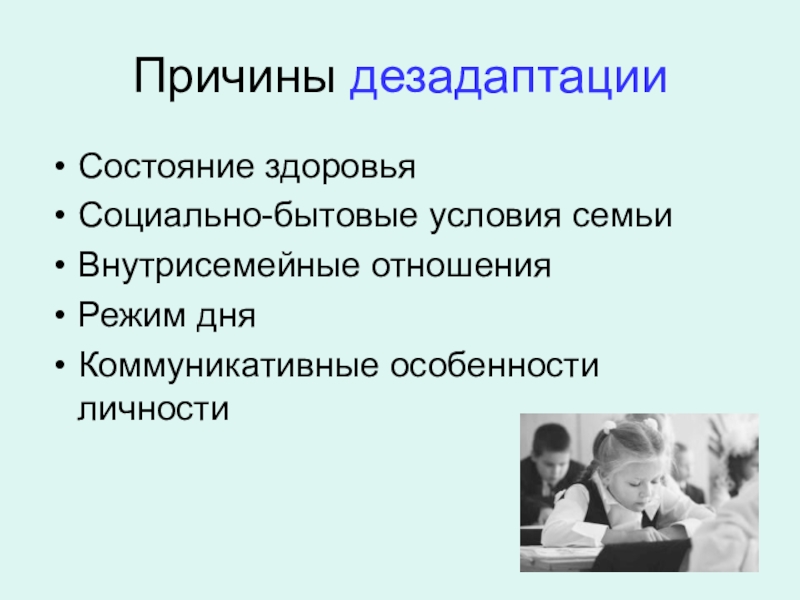 Причины дезадаптации

• Состояние здоровья
• Социально-бытовые условия семьи
• Внутрисемейные отношения
• Режим дня
• Коммуникативные особенности личности